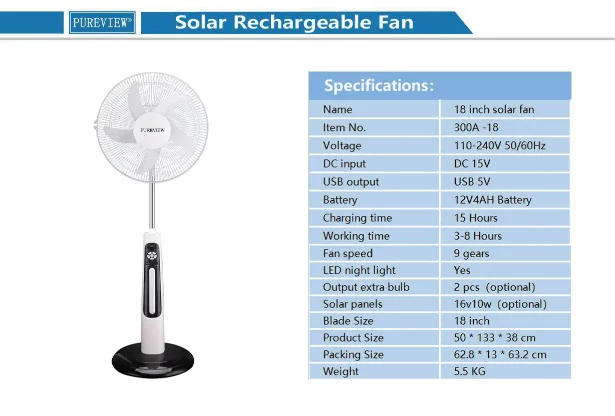 PUREVIEW™

Solar Rechargeable Fan

PUREVIEW

Specifications:

| Name | 18 inch solar fan |
|---|---|
| Item No. | 300A -18 |
| Voltage | 110-240V 50/60Hz |
| DC input | DC 15V |
| USB output | USB 5V |
| Battery | 12V4AH Battery |
| Charging time | 15 Hours |
| Working time | 3-8 Hours |
| Fan speed | 9 gears |
| LED night light | Yes |
| Output extra bulb | 2 pcs (optional) |
| Solar panels | 16v10w (optional) |
| Blade Size | 18 inch |
| Product Size | 50 * 133 * 38 cm |
| Packing Size | 62.8 * 13 * 63.2 cm |
| Weight | 5.5 KG |